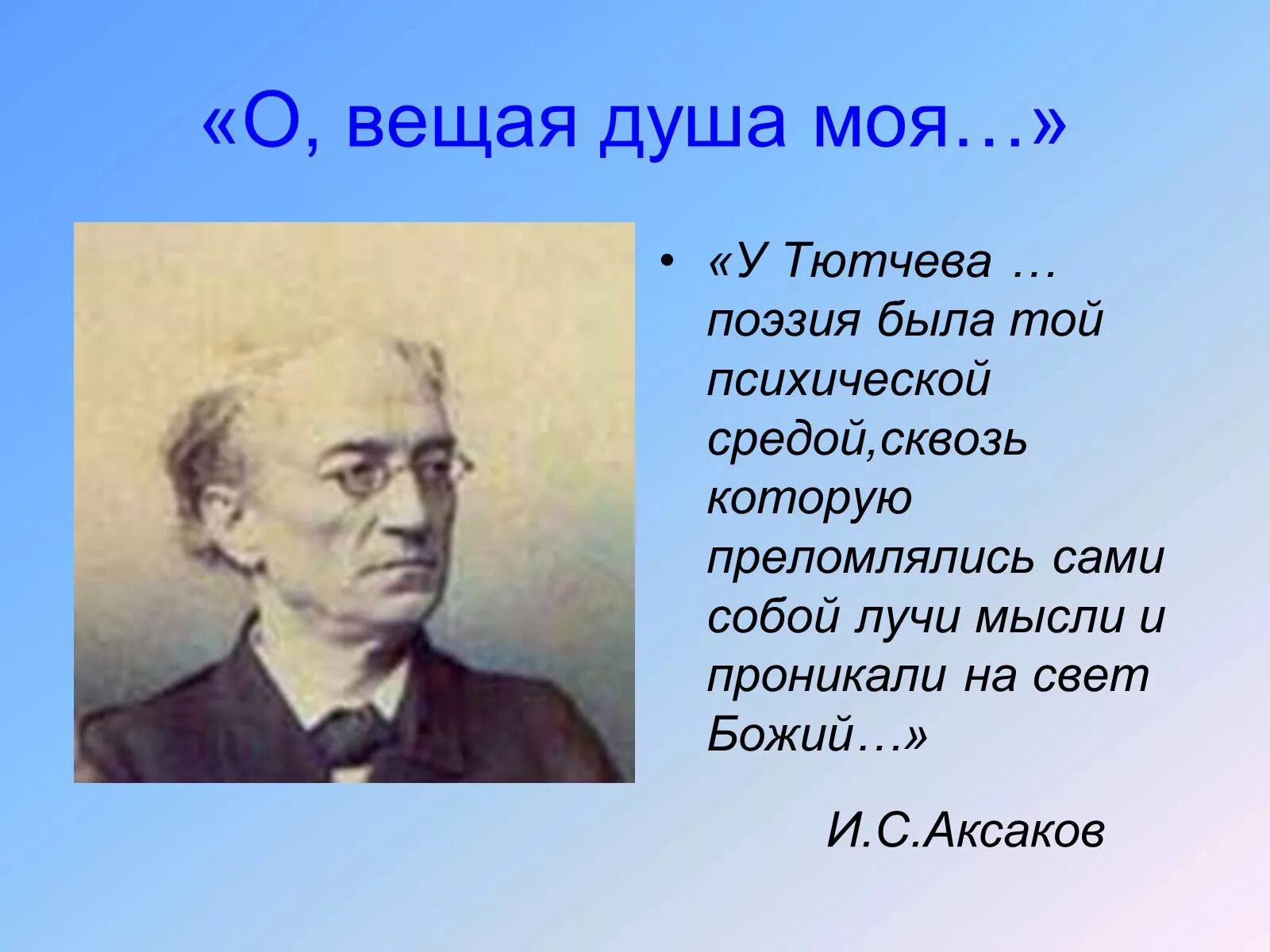 «О, вещая душа моя…»

• «У Тютчева … поэзия была той психической средой,сквозь которую преломлялись сами собой лучи мысли и проникали на свет Божий…»

И.С.Аксаков